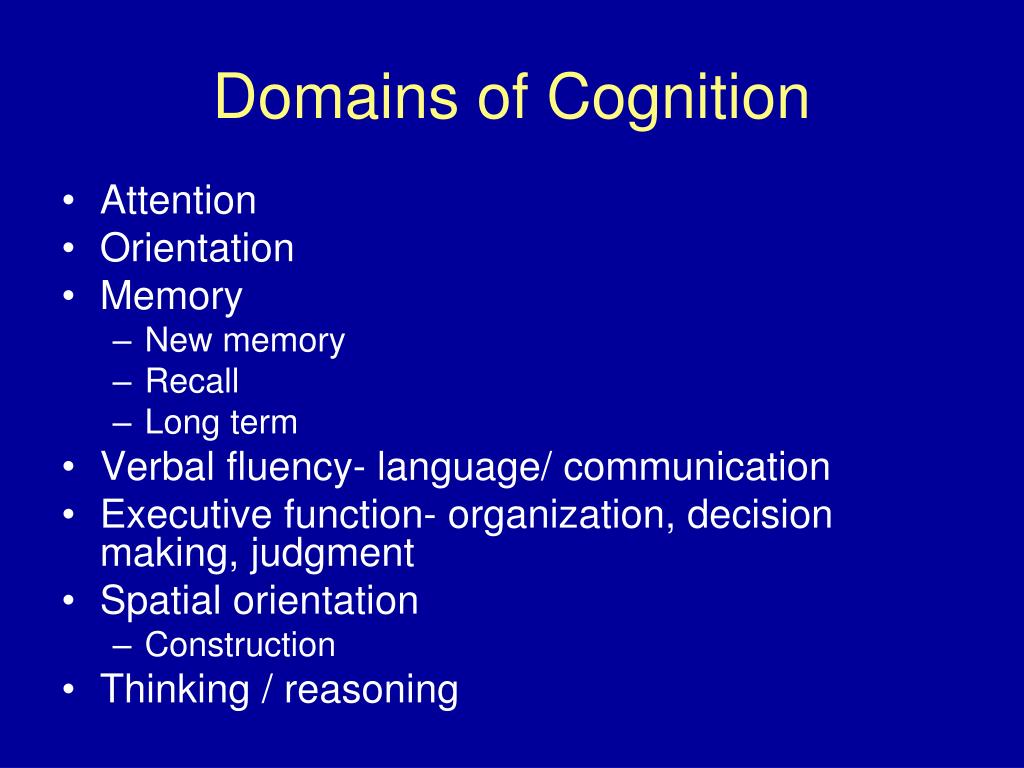 Domains of Cognition

• Attention
• Orientation
• Memory
– New memory
– Recall
– Long term
• Verbal fluency- language/ communication
• Executive function- organization, decision making, judgment
• Spatial orientation
– Construction
• Thinking / reasoning